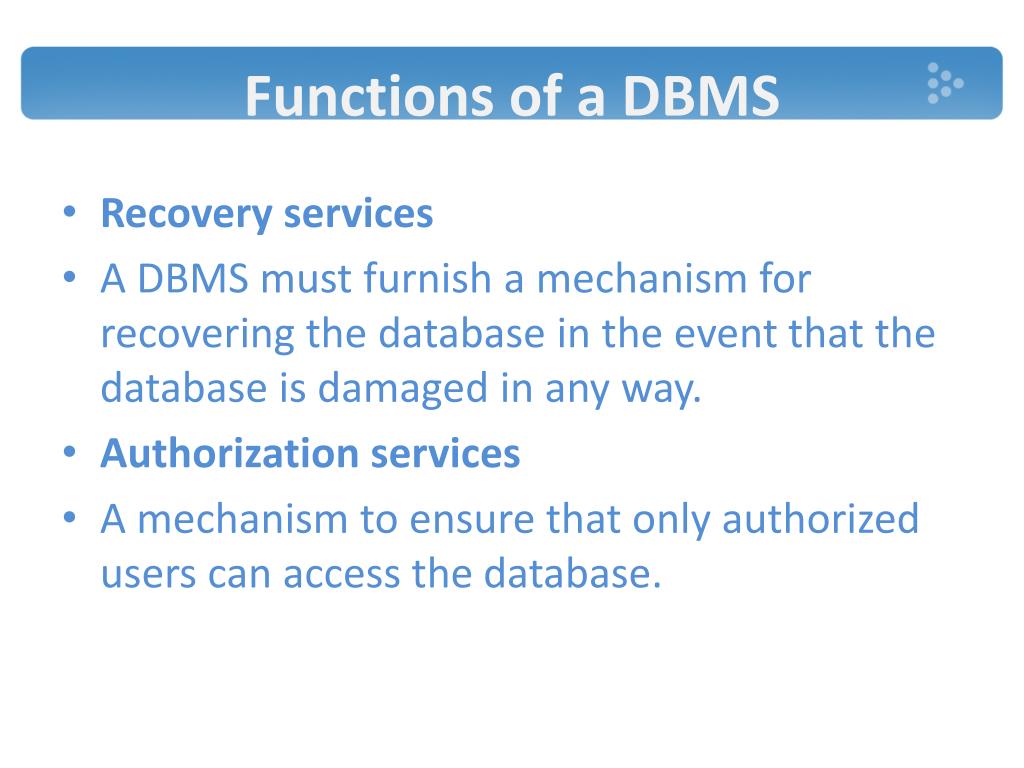 Functions of a DBMS

• Recovery services
• A DBMS must furnish a mechanism for recovering the database in the event that the database is damaged in any way.
• Authorization services
• A mechanism to ensure that only authorized users can access the database.